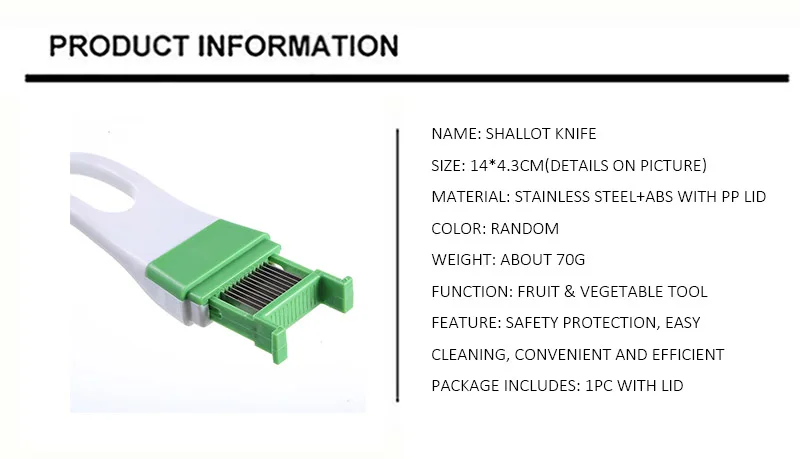 PRODUCT INFORMATION

NAME: SHALLOT KNIFE

SIZE: 14*4.3CM(DETAILS ON PICTURE)

MATERIAL: STAINLESS STEEL+ABS WITH PP LID

COLOR: RANDOM

WEIGHT: ABOUT 70G

FUNCTION: FRUIT & VEGETABLE TOOL

FEATURE: SAFETY PROTECTION, EASY CLEANING, CONVENIENT AND EFFICIENT

PACKAGE INCLUDES: 1PC WITH LID